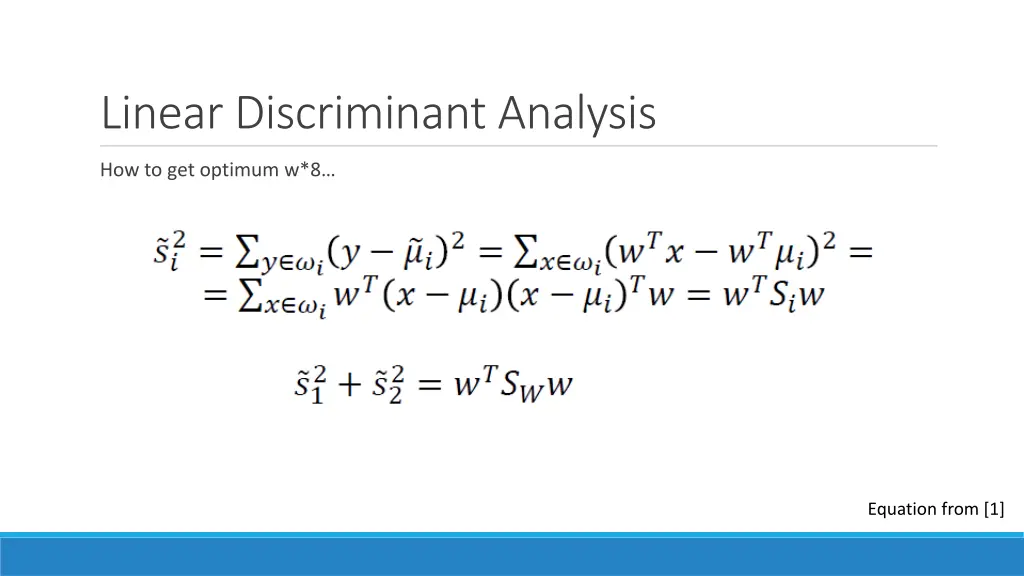 Linear Discriminant Analysis

How to get optimum w*8…

$\tilde{s}_i^2 = \sum_{y \in \omega_i} (y - \tilde{\mu}_i)^2 = \sum_{x \in \omega_i} (w^T x - w^T \mu_i)^2 =$
$= \sum_{x \in \omega_i} w^T (x - \mu_i)(x - \mu_i)^T w = w^T S_i w$

$\tilde{s}_1^2 + \tilde{s}_2^2 = w^T S_W w$

Equation from [1]